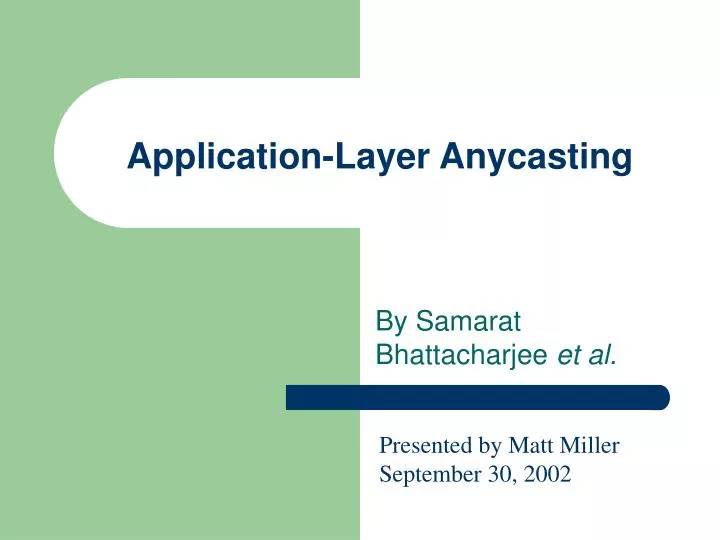 Application-Layer Anycasting

By Samarat Bhattacharjee et al.

Presented by Matt Miller
September 30, 2002